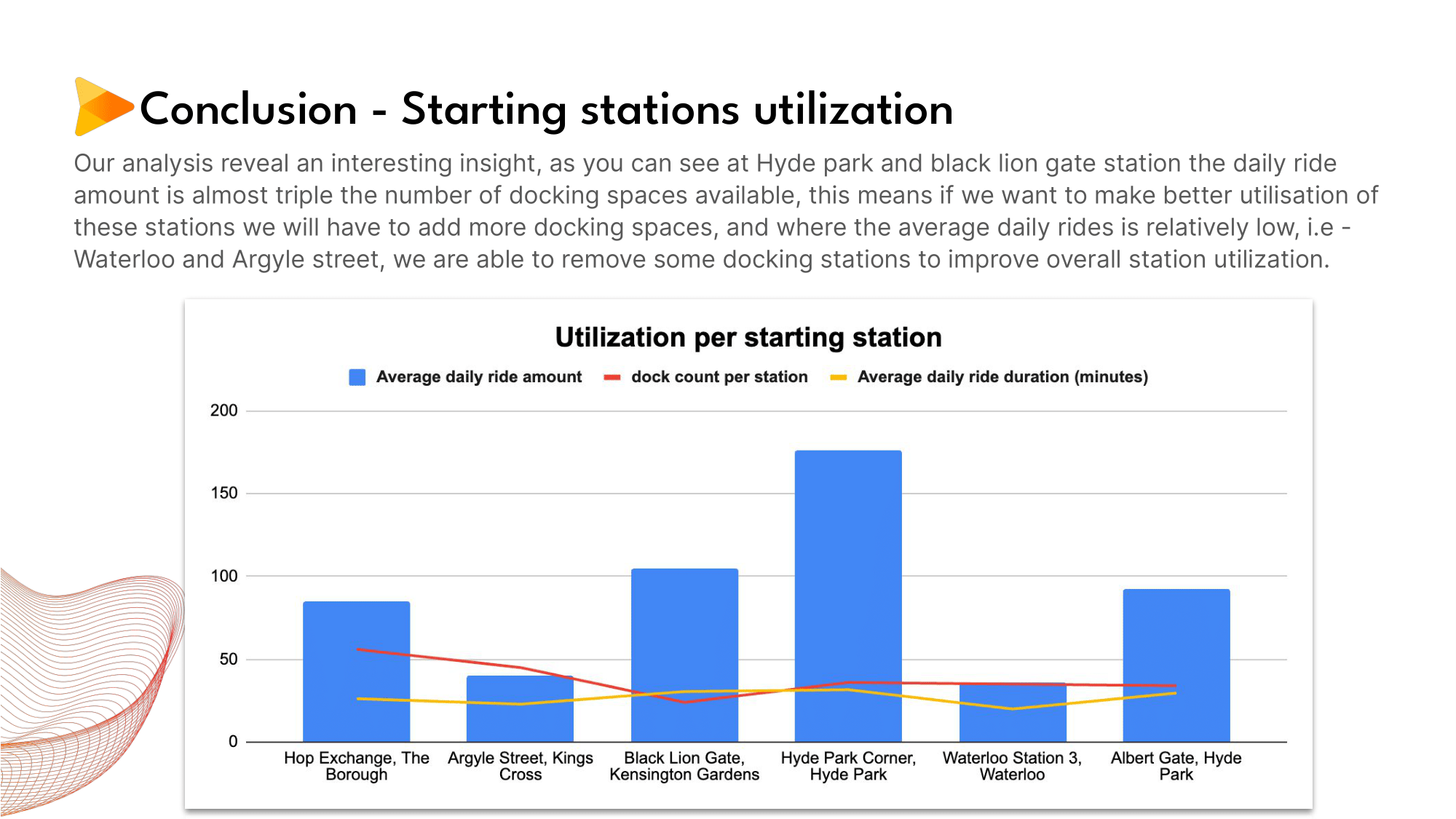 Conclusion - Starting stations utilization

Our analysis reveal an interesting insight, as you can see at Hyde park and black lion gate station the daily ride amount is almost triple the number of docking spaces available, this means if we want to make better utilisation of these stations we will have to add more docking spaces, and where the average daily rides is relatively low, i.e - Waterloo and Argyle street, we are able to remove some docking stations to improve overall station utilization.

Utilization per starting station

Average daily ride amount
dock count per station
Average daily ride duration (minutes)

200
150
100
50
0

Hop Exchange, The Borough
Argyle Street, Kings Cross
Black Lion Gate, Kensington Gardens
Hyde Park Corner, Hyde Park
Waterloo Station 3, Waterloo
Albert Gate, Hyde Park